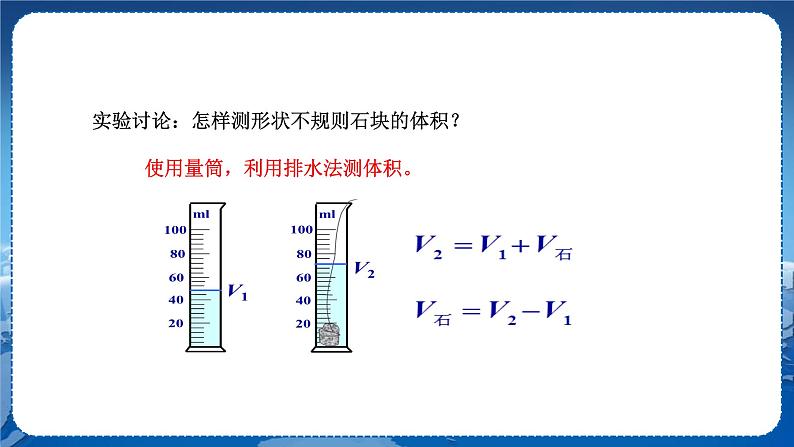 实验讨论：怎样测形状不规则石块的体积？

使用量筒，利用排水法测体积。

ml
100
80
60
40
20
$V_1$

ml
100
80
60
40
20
$V_2$

$V_2 = V_1 + V_{石}$

$V_{石} = V_2 - V_1$